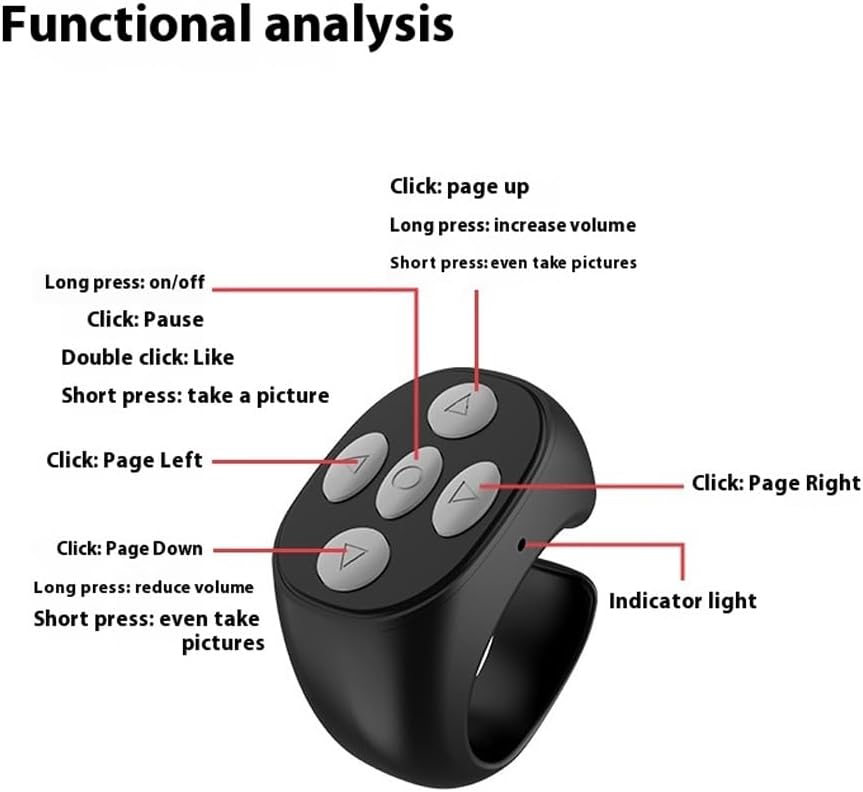 Functional analysis

Click: page up
Long press: increase volume
Short press: even take pictures

Long press: on/off
Click: Pause
Double click: Like
Short press: take a picture

Click: Page Left

Click: Page Right

Click: Page Down
Long press: reduce volume
Short press: even take pictures

Indicator light